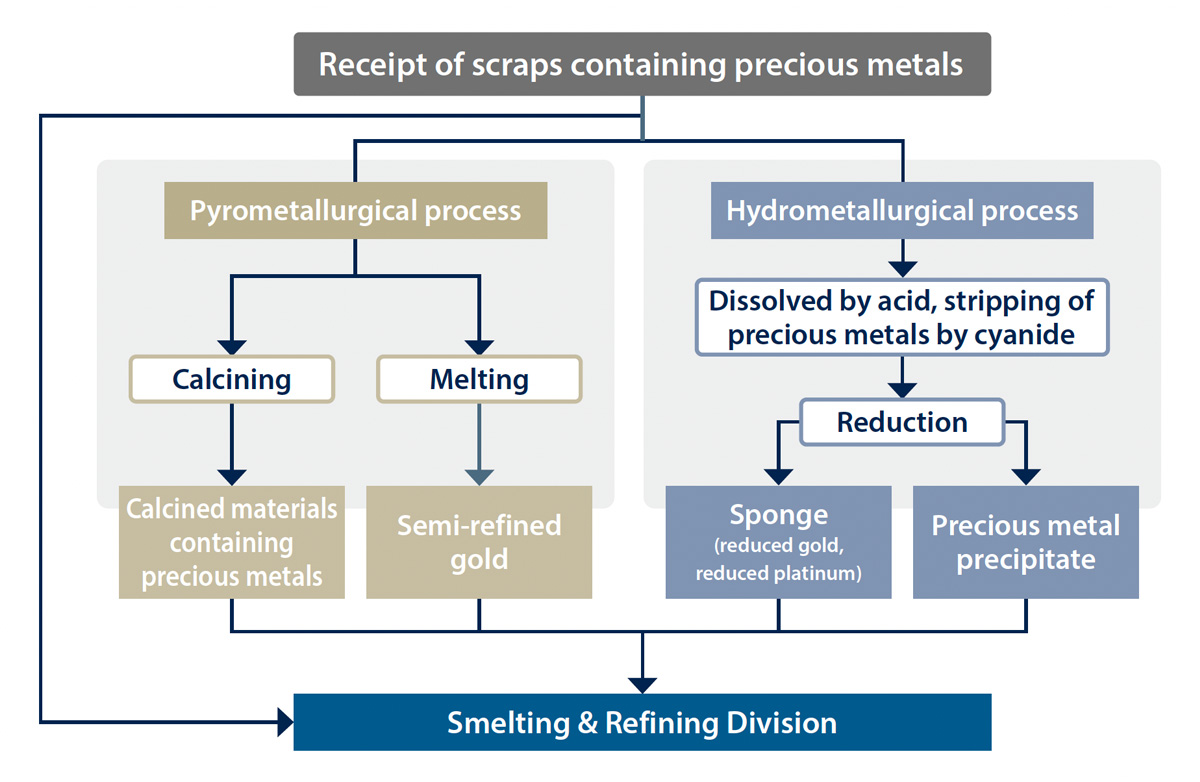 Receipt of scraps containing precious metals

Pyrometallurgical process

Calcining

Melting

Calcined materials containing precious metals

Semi-refined gold

Hydrometallurgical process

Dissolved by acid, stripping of precious metals by cyanide

Reduction

Sponge
(reduced gold, reduced platinum)

Precious metal precipitate

Smelting & Refining Division